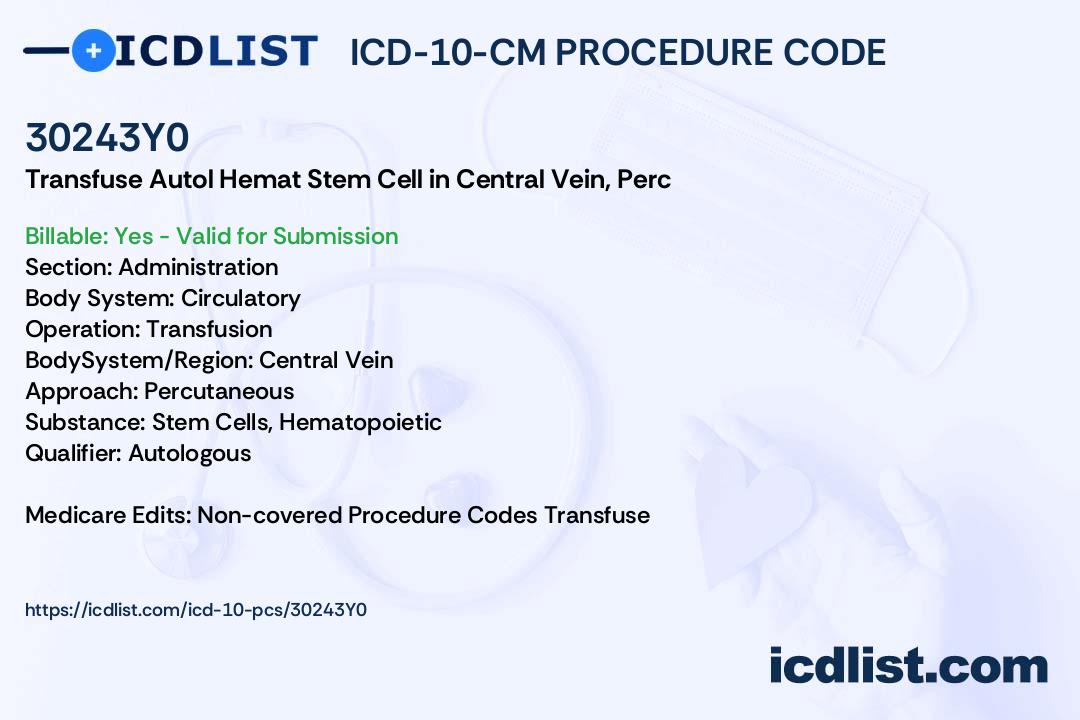 ICDLIST ICD-10-CM PROCEDURE CODE

30243Y0

Transfuse Autol Hemat Stem Cell in Central Vein, Perc

Billable: Yes - Valid for Submission
Section: Administration
Body System: Circulatory
Operation: Transfusion
BodySystem/Region: Central Vein
Approach: Percutaneous
Substance: Stem Cells, Hematopoietic
Qualifier: Autologous

Medicare Edits: Non-covered Procedure Codes Transfuse

https://icdlist.com/icd-10-pcs/30243Y0

icdlist.com